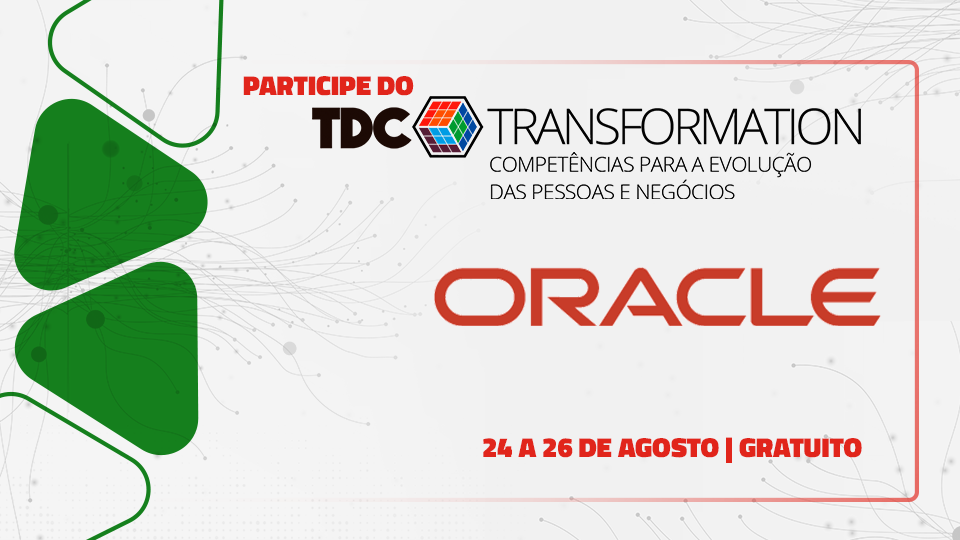 PARTICIPE DO

TDC TRANSFORMATION
COMPETÊNCIAS PARA A EVOLUÇÃO DAS PESSOAS E NEGÓCIOS

ORACLE

24 A 26 DE AGOSTO | GRATUITO